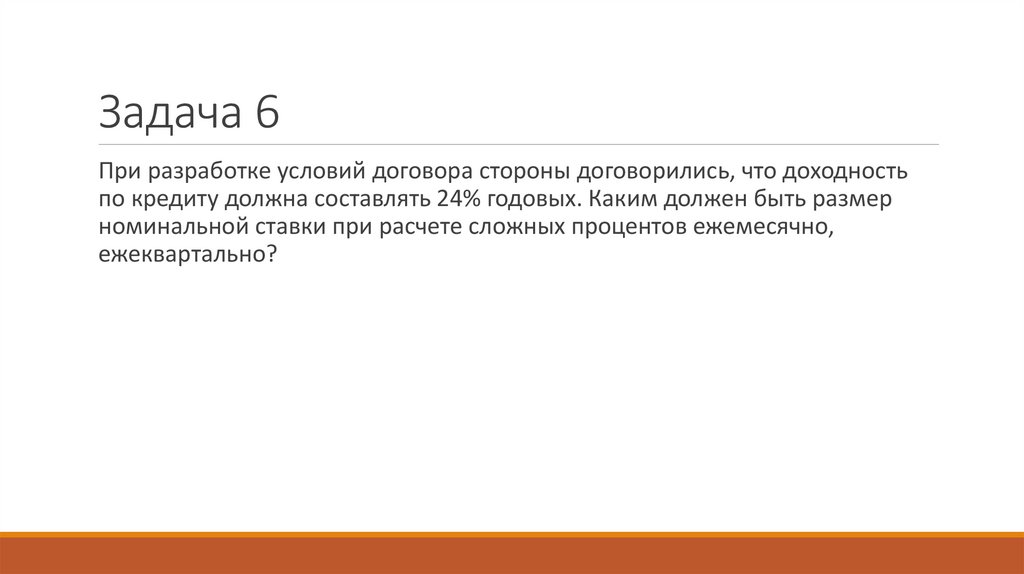 Задача 6

При разработке условий договора стороны договорились, что доходность по кредиту должна составлять 24% годовых. Каким должен быть размер номинальной ставки при расчете сложных процентов ежемесячно, ежеквартально?